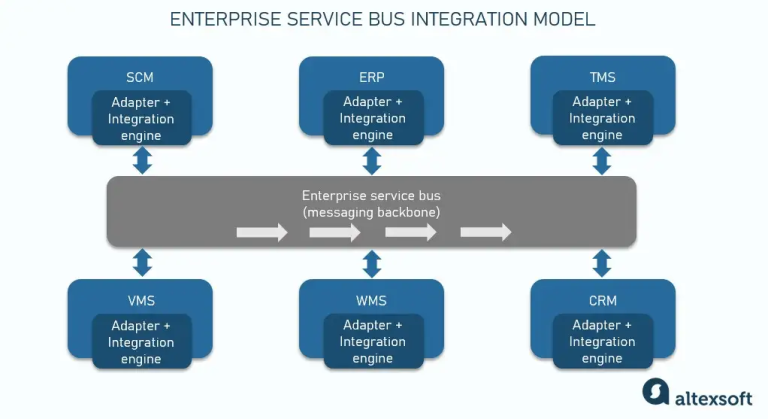 ENTERPRISE SERVICE BUS INTEGRATION MODEL

SCM
Adapter + Integration engine

ERP
Adapter + Integration engine

TMS
Adapter + Integration engine

Enterprise service bus (messaging backbone)

VMS
Adapter + Integration engine

WMS
Adapter + Integration engine

CRM
Adapter + Integration engine

altexsoft